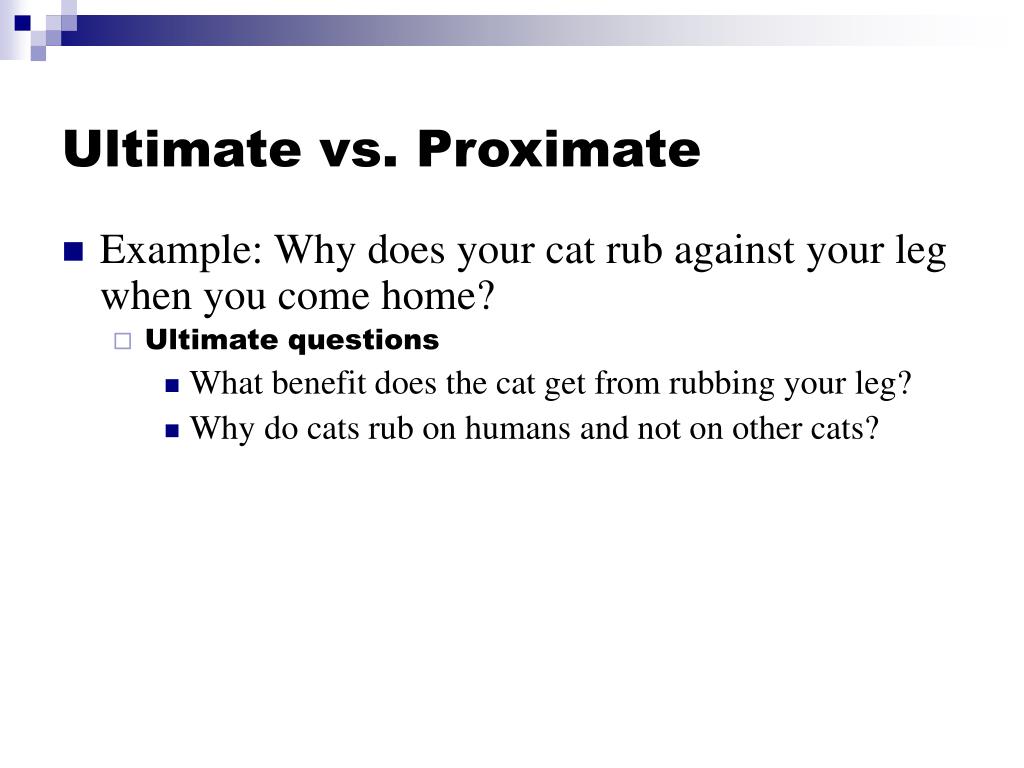 Ultimate vs. Proximate

Example: Why does your cat rub against your leg when you come home?

Ultimate questions

What benefit does the cat get from rubbing your leg?

Why do cats rub on humans and not on other cats?